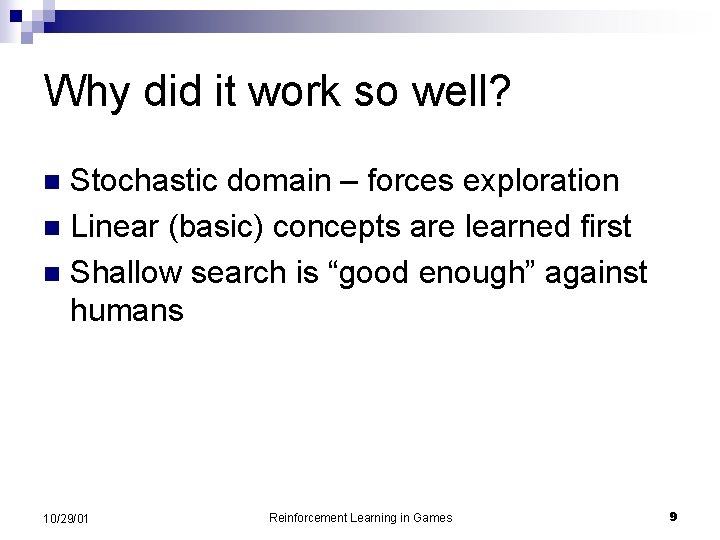 Why did it work so well?

Stochastic domain – forces exploration
Linear (basic) concepts are learned first
Shallow search is “good enough” against humans

10/29/01
Reinforcement Learning in Games
9